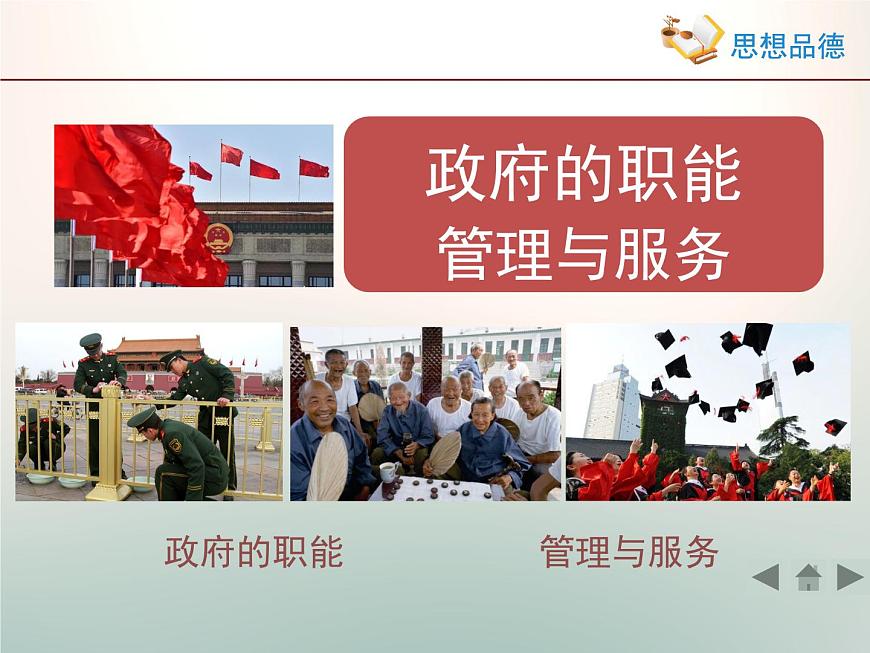 思想品德

政府的职能
管理与服务

政府的职能

管理与服务